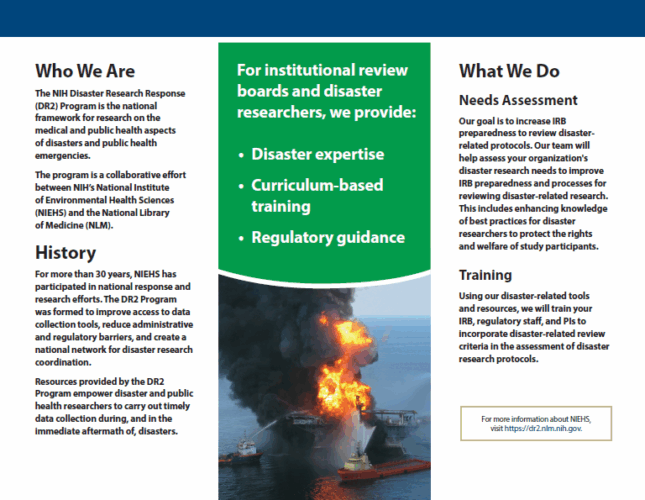 Who We Are

The NIH Disaster Research Response (DR2) Program is the national framework for research on the medical and public health aspects of disasters and public health emergencies.

The program is a collaborative effort between NIH's National Institute of Environmental Health Sciences (NIEHS) and the National Library of Medicine (NLM).

History

For more than 30 years, NIEHS has participated in national response and research efforts. The DR2 Program was formed to improve access to data collection tools, reduce administrative and regulatory barriers, and create a national network for disaster research coordination.

Resources provided by the DR2 Program empower disaster and public health researchers to carry out timely data collection during, and in the immediate aftermath of, disasters.

For institutional review boards and disaster researchers, we provide:

• Disaster expertise
• Curriculum-based training
• Regulatory guidance

What We Do

Needs Assessment

Our goal is to increase IRB preparedness to review disaster-related protocols. Our team will help assess your organization's disaster research needs to improve IRB preparedness and processes for reviewing disaster-related research. This includes enhancing knowledge of best practices for disaster researchers to protect the rights and welfare of study participants.

Training

Using our disaster-related tools and resources, we will train your IRB, regulatory staff, and PIs to incorporate disaster-related review criteria in the assessment of disaster research protocols.

For more information about NIEHS, visit https://dr2.nlm.nih.gov.